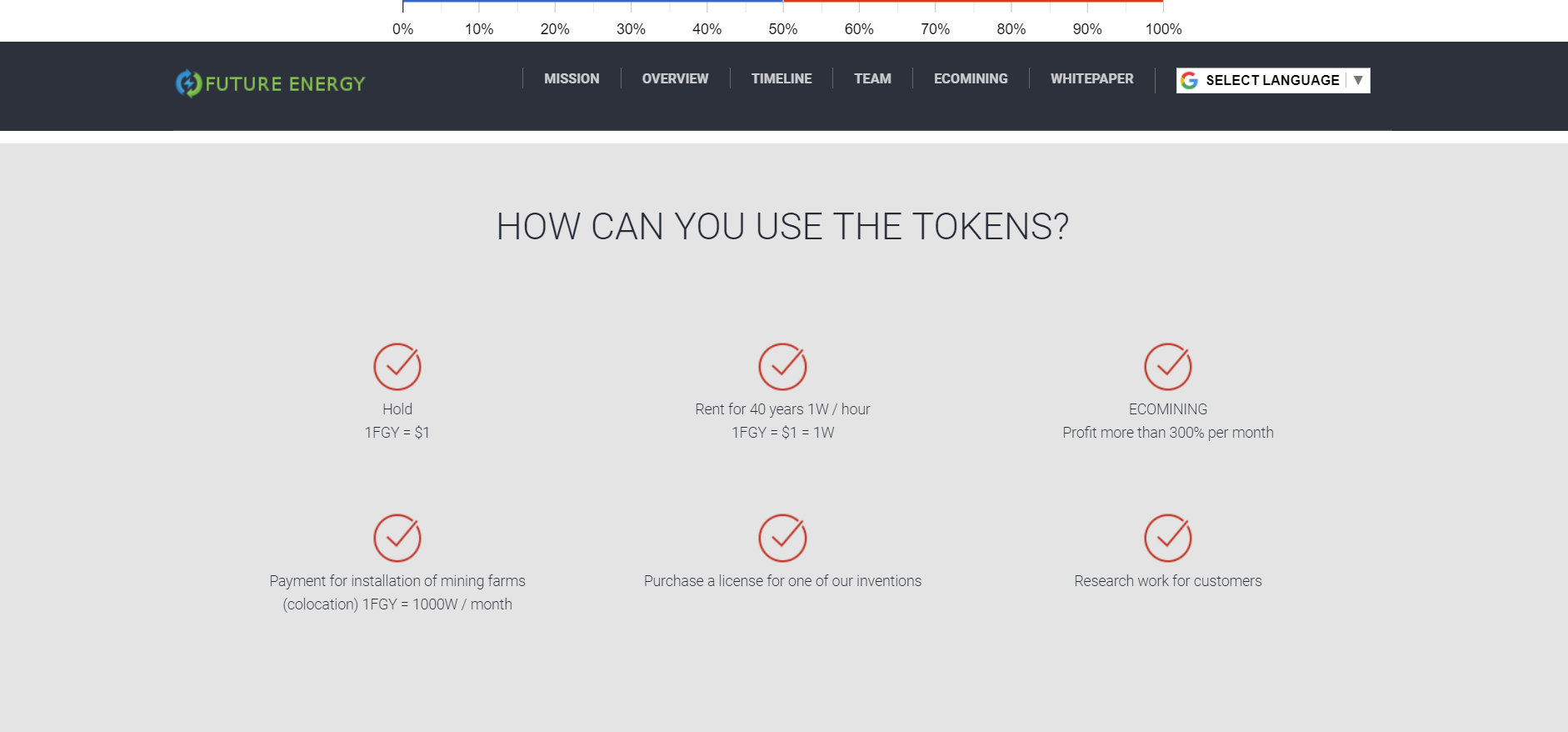 0% 10% 20% 30% 40% 50% 60% 70% 80% 90% 100%

FUTURE ENERGY

MISSION OVERVIEW TIMELINE TEAM ECOMINING WHITEPAPER

SELECT LANGUAGE ▼

HOW CAN YOU USE THE TOKENS?

Hold
1FGY = $1

Rent for 40 years 1W / hour
1FGY = $1 = 1W

ECOMINING
Profit more than 300% per month

Payment for installation of mining farms (colocation) 1FGY = 1000W / month

Purchase a license for one of our inventions

Research work for customers